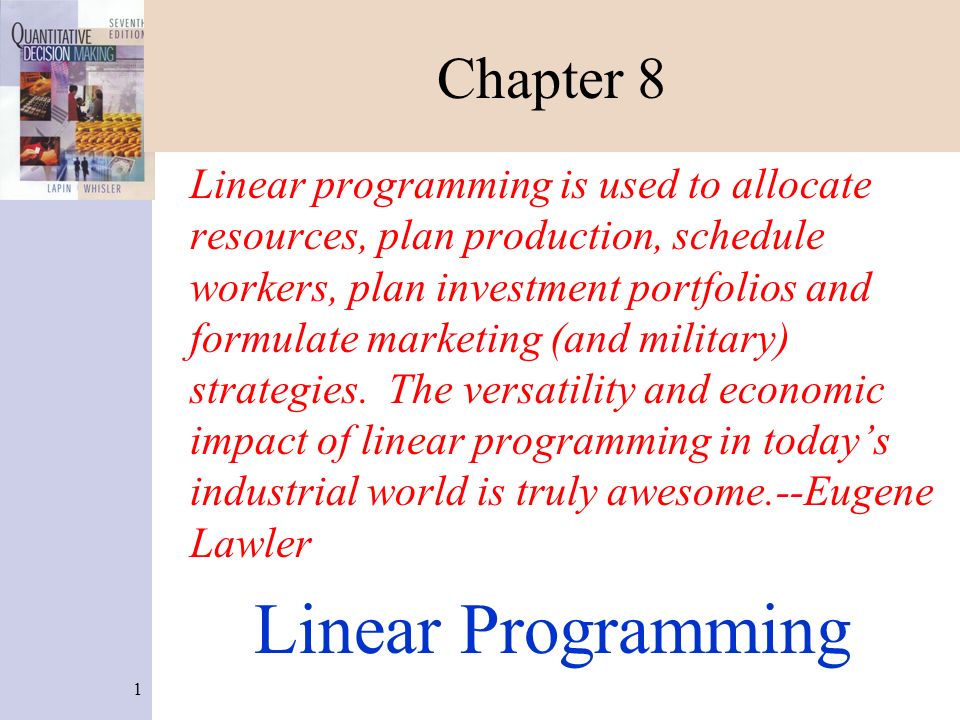 QUANTITATIVE DECISION MAKING
SEVENTH EDITION
LAPIN WHISLER

Chapter 8

Linear programming is used to allocate resources, plan production, schedule workers, plan investment portfolios and formulate marketing (and military) strategies. The versatility and economic impact of linear programming in today's industrial world is truly awesome.--Eugene Lawler

Linear Programming

1